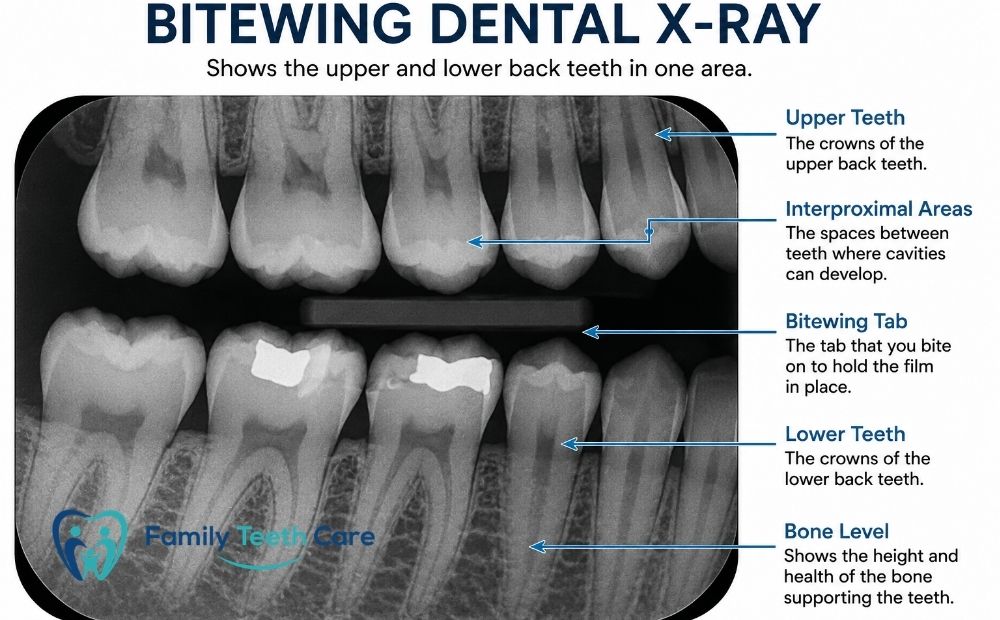 BITEWING DENTAL X-RAY

Shows the upper and lower back teeth in one area.

Upper Teeth
The crowns of the upper back teeth.

Interproximal Areas
The spaces between teeth where cavities can develop.

Bitewing Tab
The tab that you bite on to hold the film in place.

Lower Teeth
The crowns of the lower back teeth.

Bone Level
Shows the height and health of the bone supporting the teeth.

Family Teeth Care